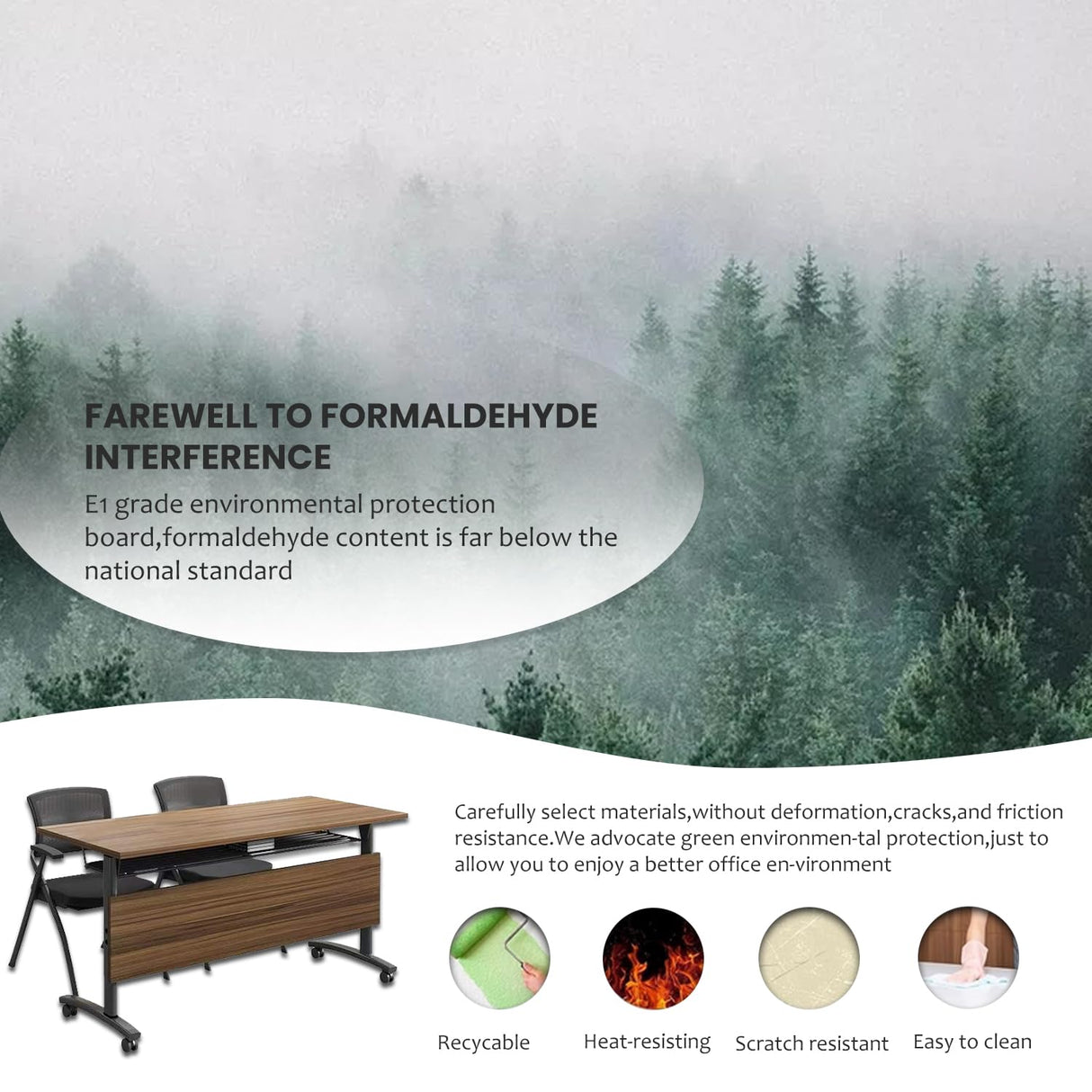 FAREWELL TO FORMALDEHYDE INTERFERENCE

E1 grade environmental protection board,formaldehyde content is far below the national standard

Carefully select materials,without deformation,cracks,and friction resistance.We advocate green environmen-tal protection,just to allow you to enjoy a better office en-vironment

Recycable

Heat-resisting

Scratch resistant

Easy to clean